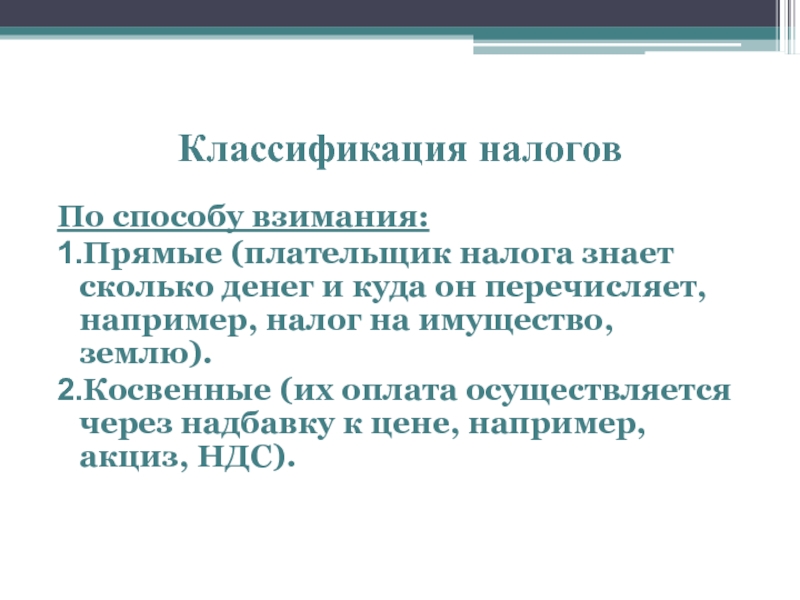 Классификация налогов

По способу взимания:

1.Прямые (плательщик налога знает сколько денег и куда он перечисляет, например, налог на имущество, землю).

2.Косвенные (их оплата осуществляется через надбавку к цене, например, акциз, НДС).